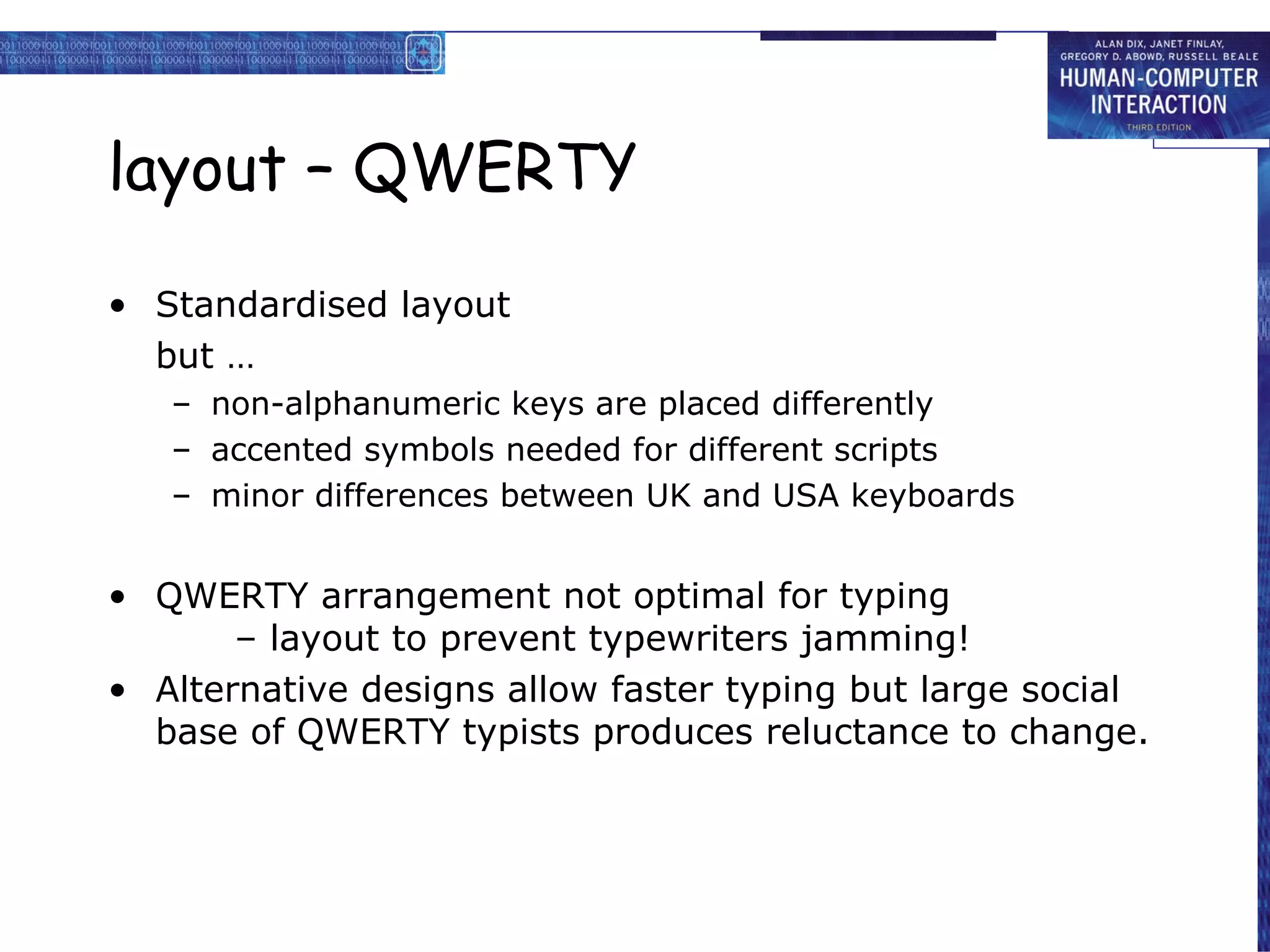 ALAN DIX, JANET FINLAY, GREGORY D. ABOWD, RUSSELL BEALE
HUMAN-COMPUTER INTERACTION
THIRD EDITION

layout – QWERTY

• Standardised layout
but …
– non-alphanumeric keys are placed differently
– accented symbols needed for different scripts
– minor differences between UK and USA keyboards

• QWERTY arrangement not optimal for typing
– layout to prevent typewriters jamming!
• Alternative designs allow faster typing but large social base of QWERTY typists produces reluctance to change.